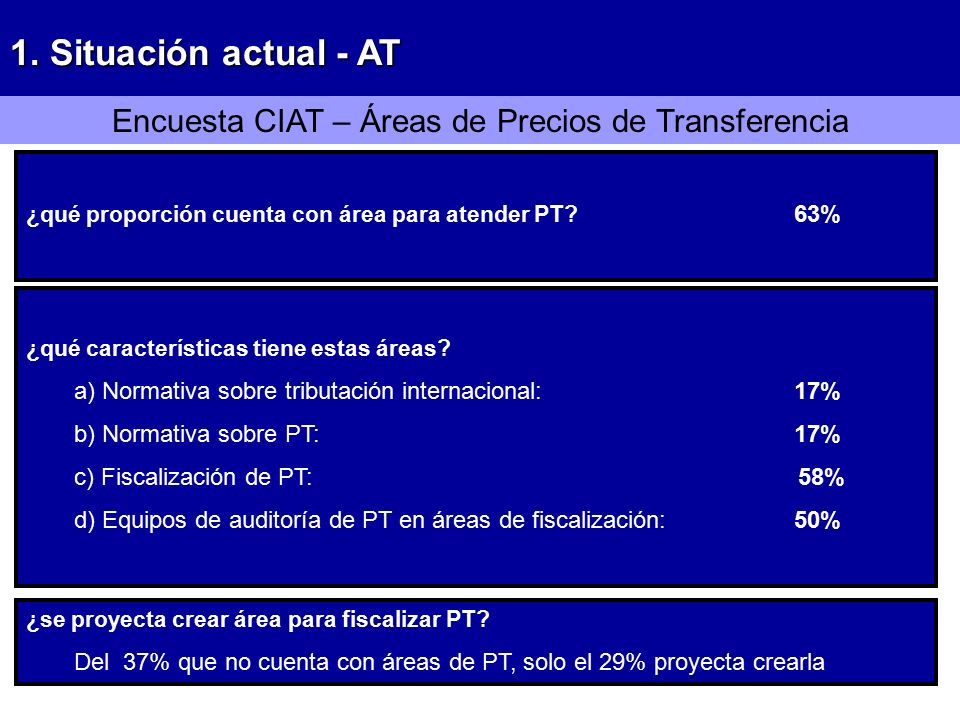 1. Situación actual - AT

Encuesta CIAT – Áreas de Precios de Transferencia

¿qué proporción cuenta con área para atender PT? 63%

¿qué características tiene estas áreas?

a) Normativa sobre tributación internacional: 17%

b) Normativa sobre PT: 17%

c) Fiscalización de PT: 58%

d) Equipos de auditoría de PT en áreas de fiscalización: 50%

¿se proyecta crear área para fiscalizar PT?

Del 37% que no cuenta con áreas de PT, solo el 29% proyecta crearla